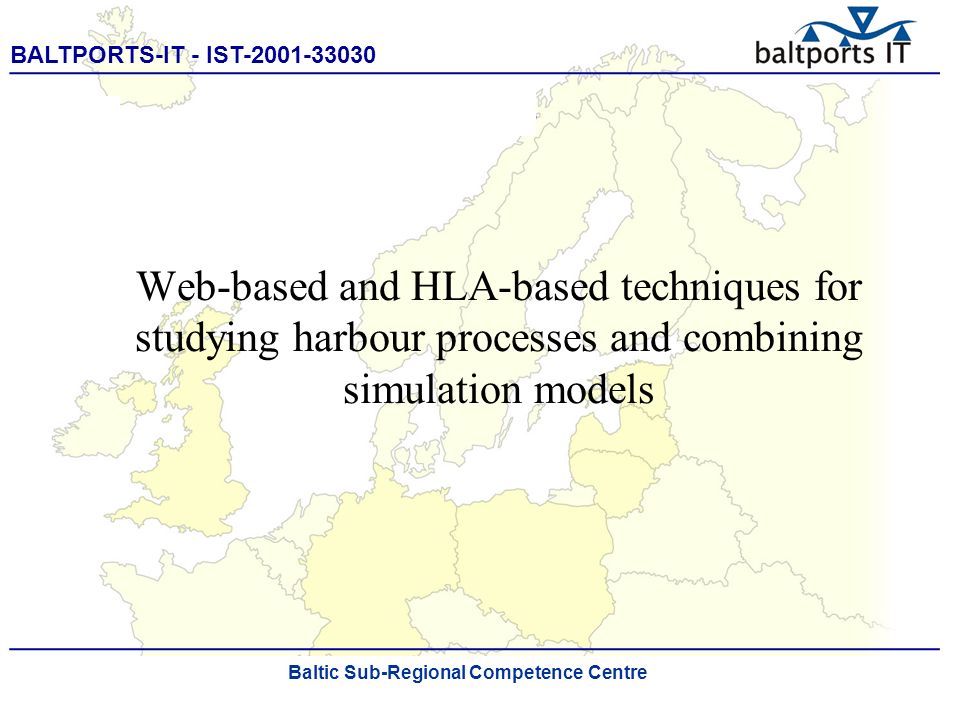 BALTPORTS-IT - IST-2001-33030

baltports IT

Web-based and HLA-based techniques for studying harbour processes and combining simulation models

Baltic Sub-Regional Competence Centre